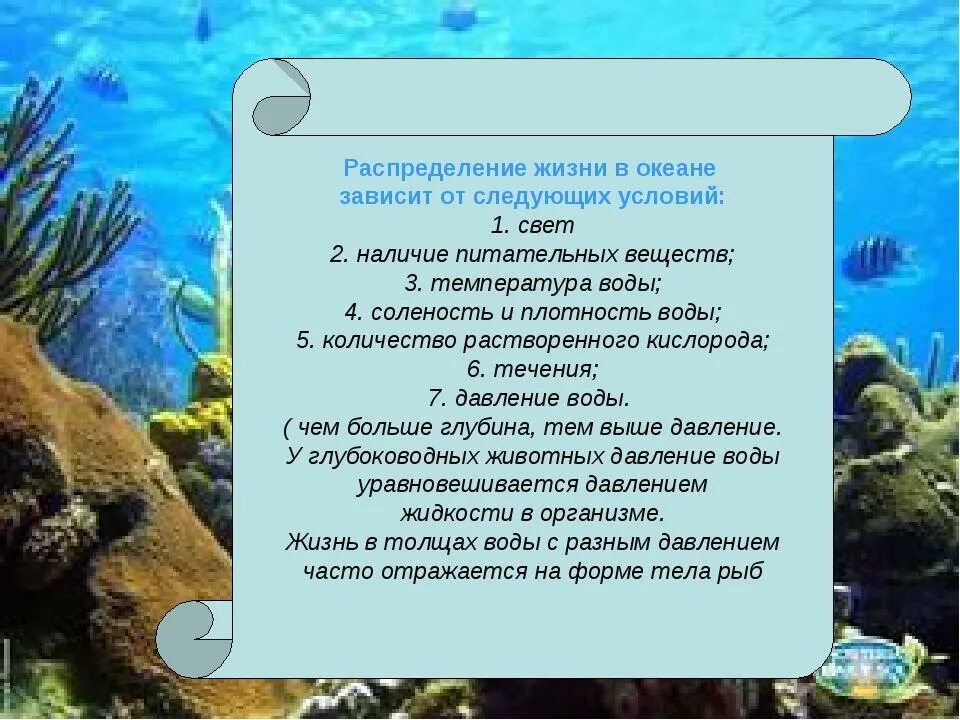 Распределение жизни в океане зависит от следующих условий:
1. свет
2. наличие питательных веществ;
3. температура воды;
4. соленость и плотность воды;
5. количество растворенного кислорода;
6. течения;
7. давление воды.
( чем больше глубина, тем выше давление. У глубоководных животных давление воды уравновешивается давлением жидкости в организме.
Жизнь в толщах воды с разным давлением часто отражается на форме тела рыб